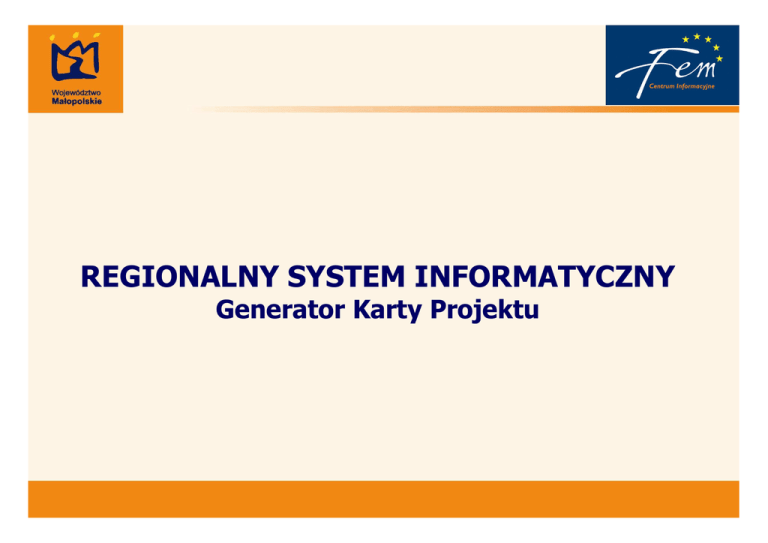 Województwo
Małopolskie

Fem
Centrum Informacyjne

REGIONALNY SYSTEM INFORMATYCZNY
Generator Karty Projektu